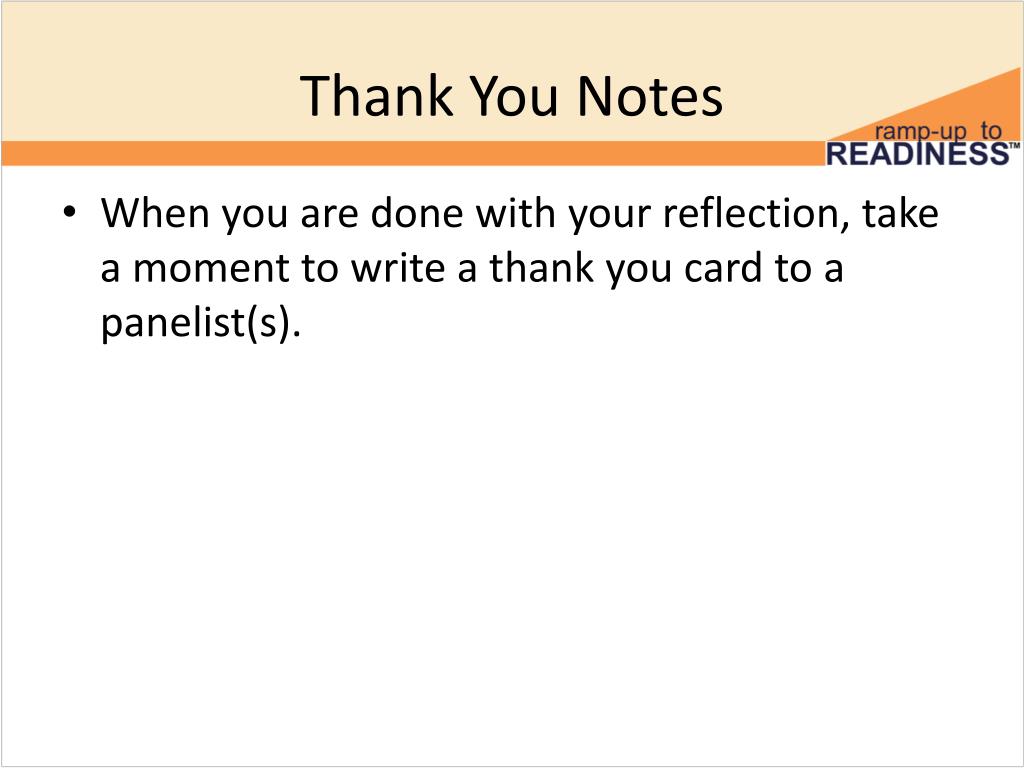 Thank You Notes

ramp-up to
READINESS™

• When you are done with your reflection, take a moment to write a thank you card to a panelist(s).